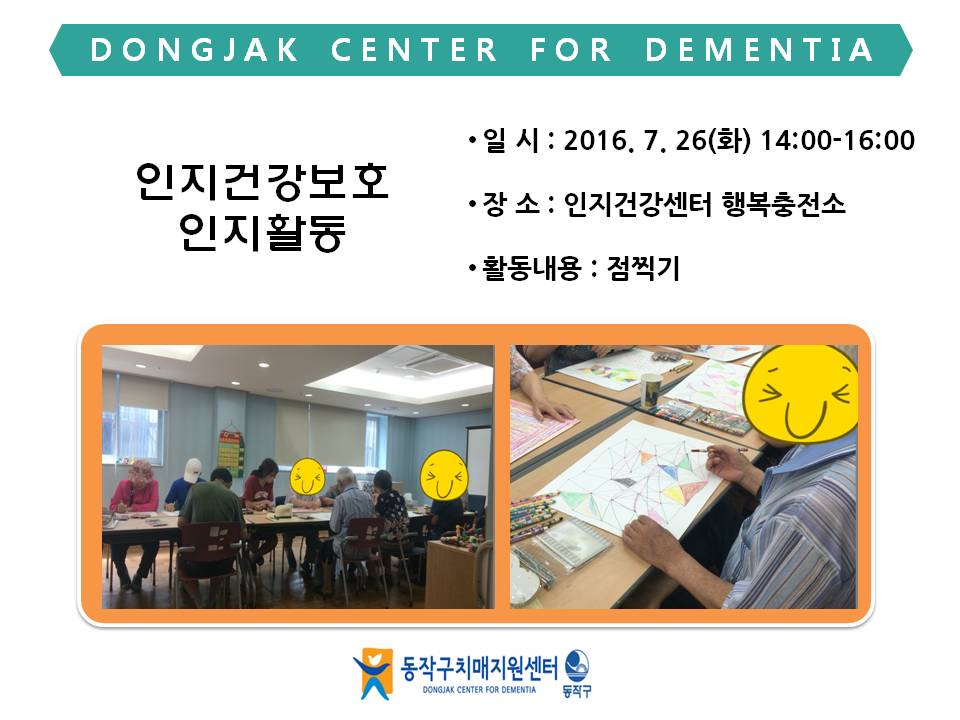 DONGJAK CENTER FOR DEMENTIA

인지건강보호
인지활동

• 일 시 : 2016. 7. 26(화) 14:00-16:00

• 장 소 : 인지건강센터 행복충전소

• 활동내용 : 점찍기

동작구치매지원센터
DONGJAK CENTER FOR DEMENTIA
동작구